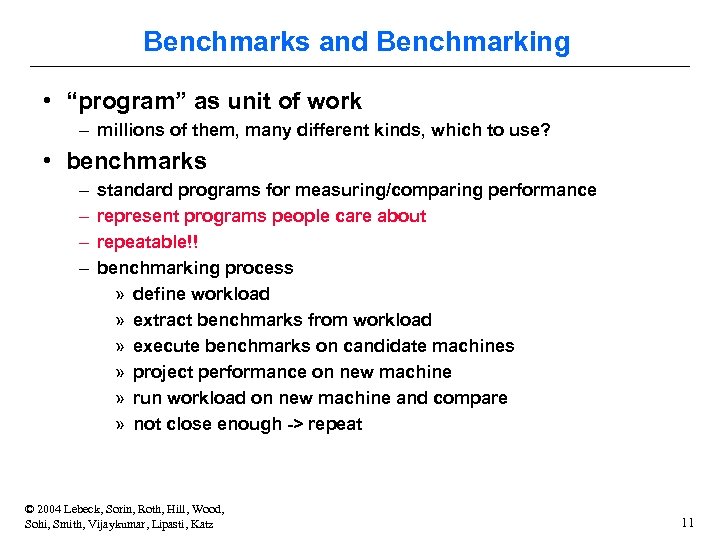 Benchmarks and Benchmarking

• "program" as unit of work
– millions of them, many different kinds, which to use?

• benchmarks
– standard programs for measuring/comparing performance
– represent programs people care about
– repeatable!!
– benchmarking process
» define workload
» extract benchmarks from workload
» execute benchmarks on candidate machines
» project performance on new machine
» run workload on new machine and compare
» not close enough -> repeat

© 2004 Lebeck, Sorin, Roth, Hill, Wood, Sohi, Smith, Vijaykumar, Lipasti, Katz

11